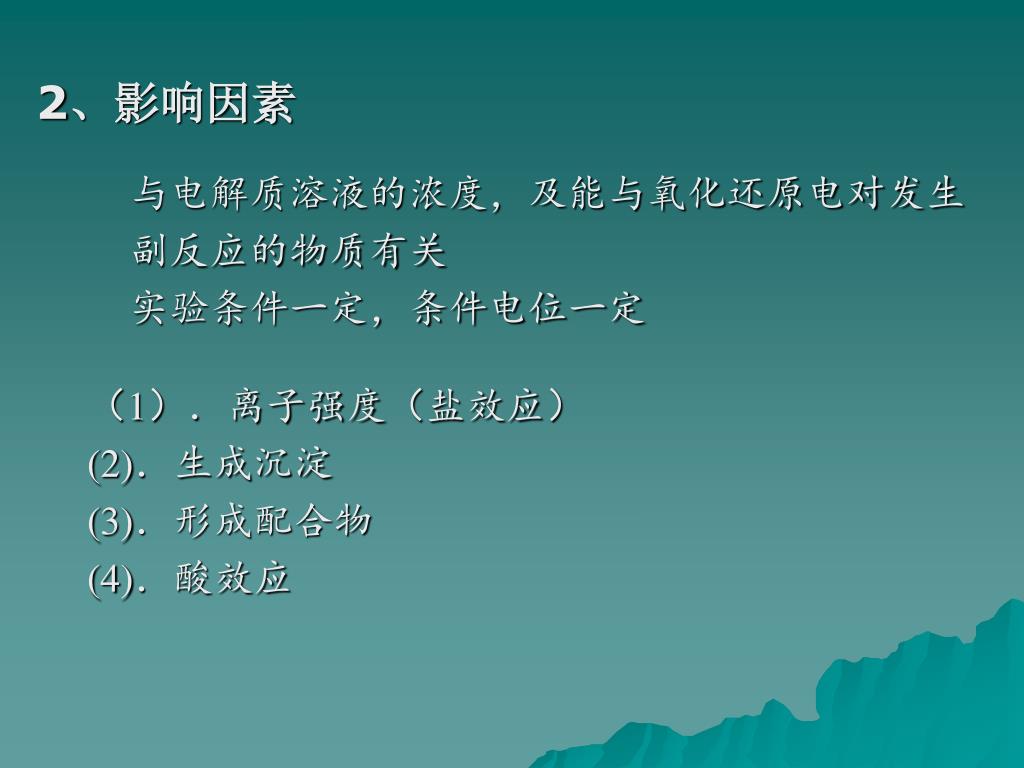 2、影响因素

与电解质溶液的浓度，及能与氧化还原电对发生副反应的物质有关

实验条件一定，条件电位一定

（1）．离子强度（盐效应）

(2)．生成沉淀

(3)．形成配合物

(4)．酸效应